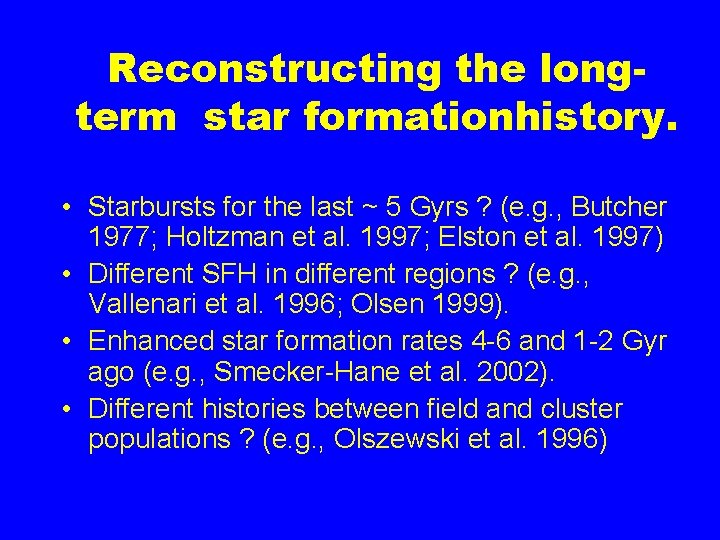 Reconstructing the long-term star formationhistory.

• Starbursts for the last ~ 5 Gyrs ? (e.g., Butcher 1977; Holtzman et al. 1997; Elston et al. 1997)
• Different SFH in different regions ? (e.g., Vallenari et al. 1996; Olsen 1999).
• Enhanced star formation rates 4-6 and 1-2 Gyr ago (e.g., Smecker-Hane et al. 2002).
• Different histories between field and cluster populations ? (e.g., Olszewski et al. 1996)